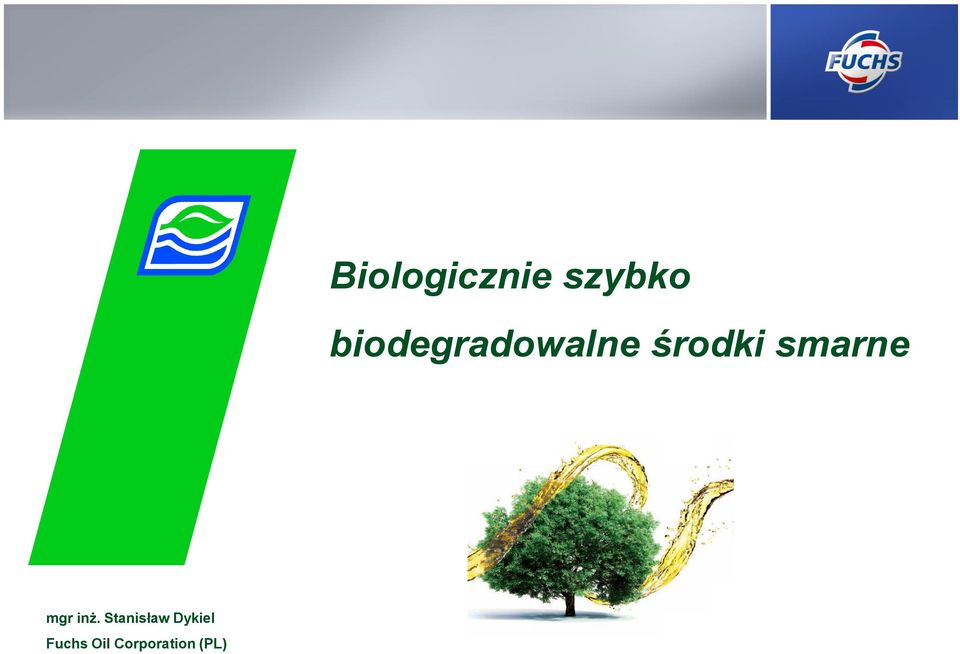 FUCHS

Biologicznie szybko biodegradowalne środki smarne

mgr inż. Stanisław Dykiel
Fuchs Oil Corporation (PL)